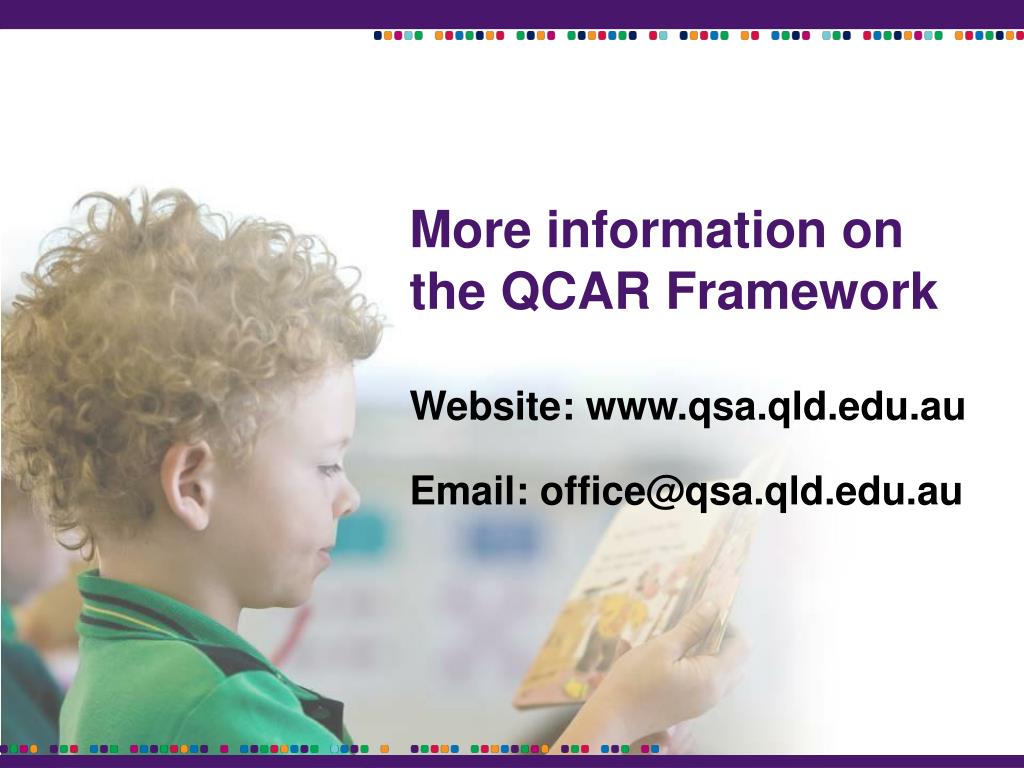 More information on the QCAR Framework

Website: www.qsa.qld.edu.au

Email: office@qsa.qld.edu.au